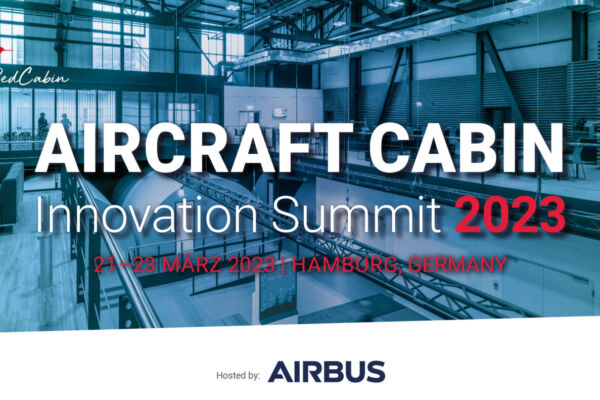 edCabin

AIRCRAFT CABIN
Innovation Summit 2023

21–23 MÄRZ 2023 | HAMBURG, GERMANY

Hosted by: AIRBUS